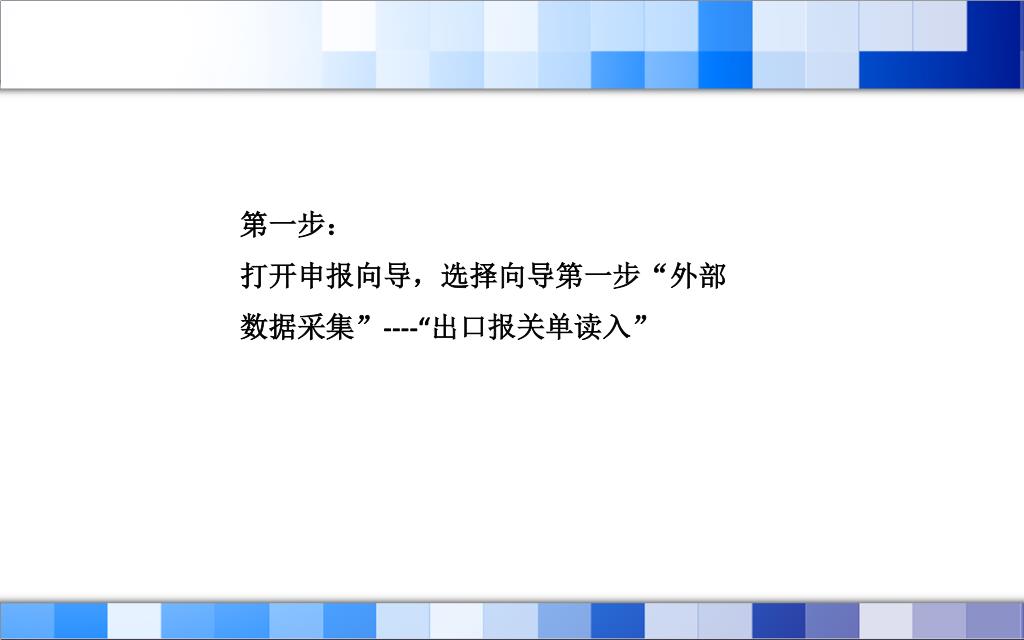 第一步：

打开申报向导，选择向导第一步“外部数据采集”----“出口报关单读入”